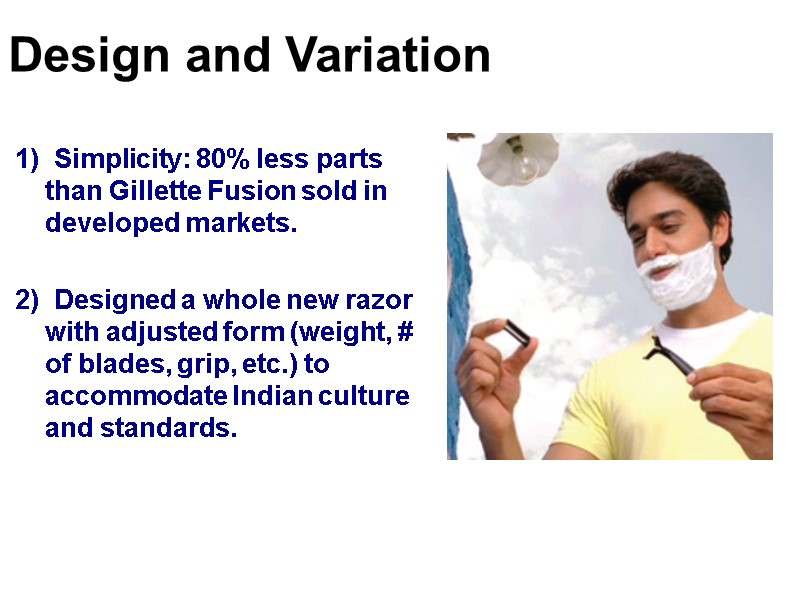 Design and Variation

1) Simplicity: 80% less parts than Gillette Fusion sold in developed markets.

2) Designed a whole new razor with adjusted form (weight, # of blades, grip, etc.) to accommodate Indian culture and standards.